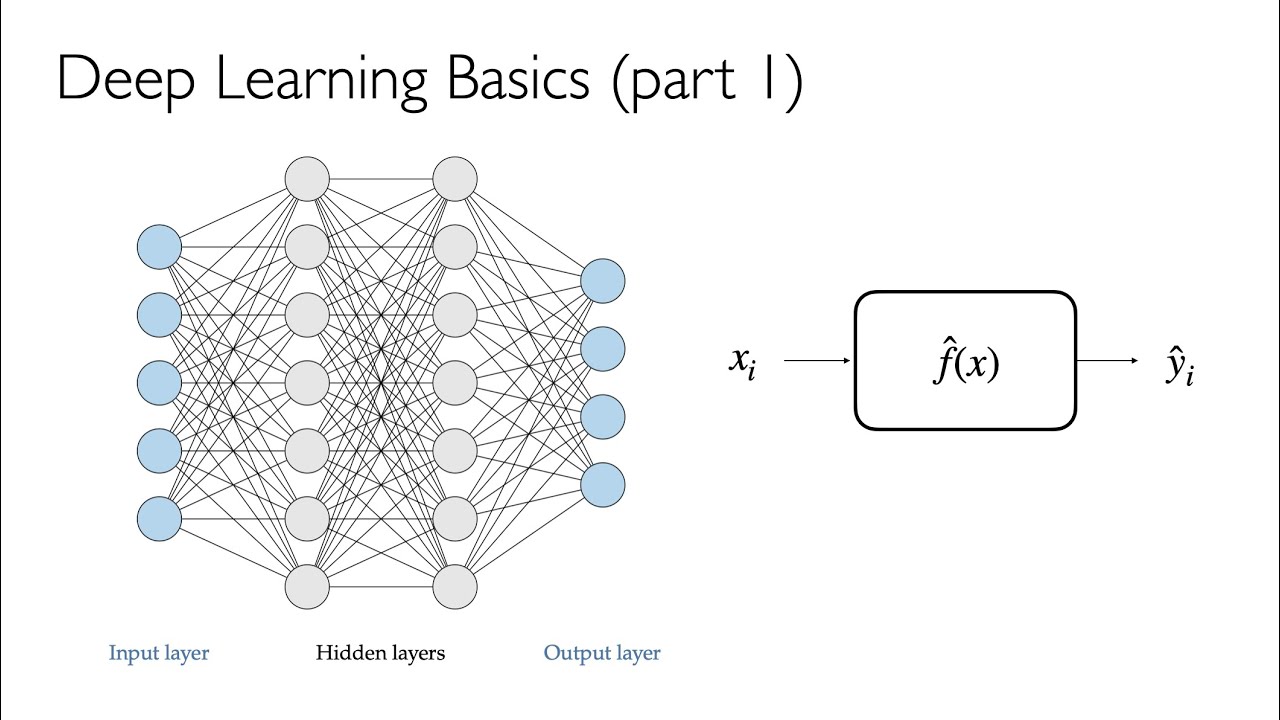 Deep Learning Basics (part 1)

Input layer

Hidden layers

Output layer

$x_i$

$\hat{f}(x)$

$\hat{y}_i$